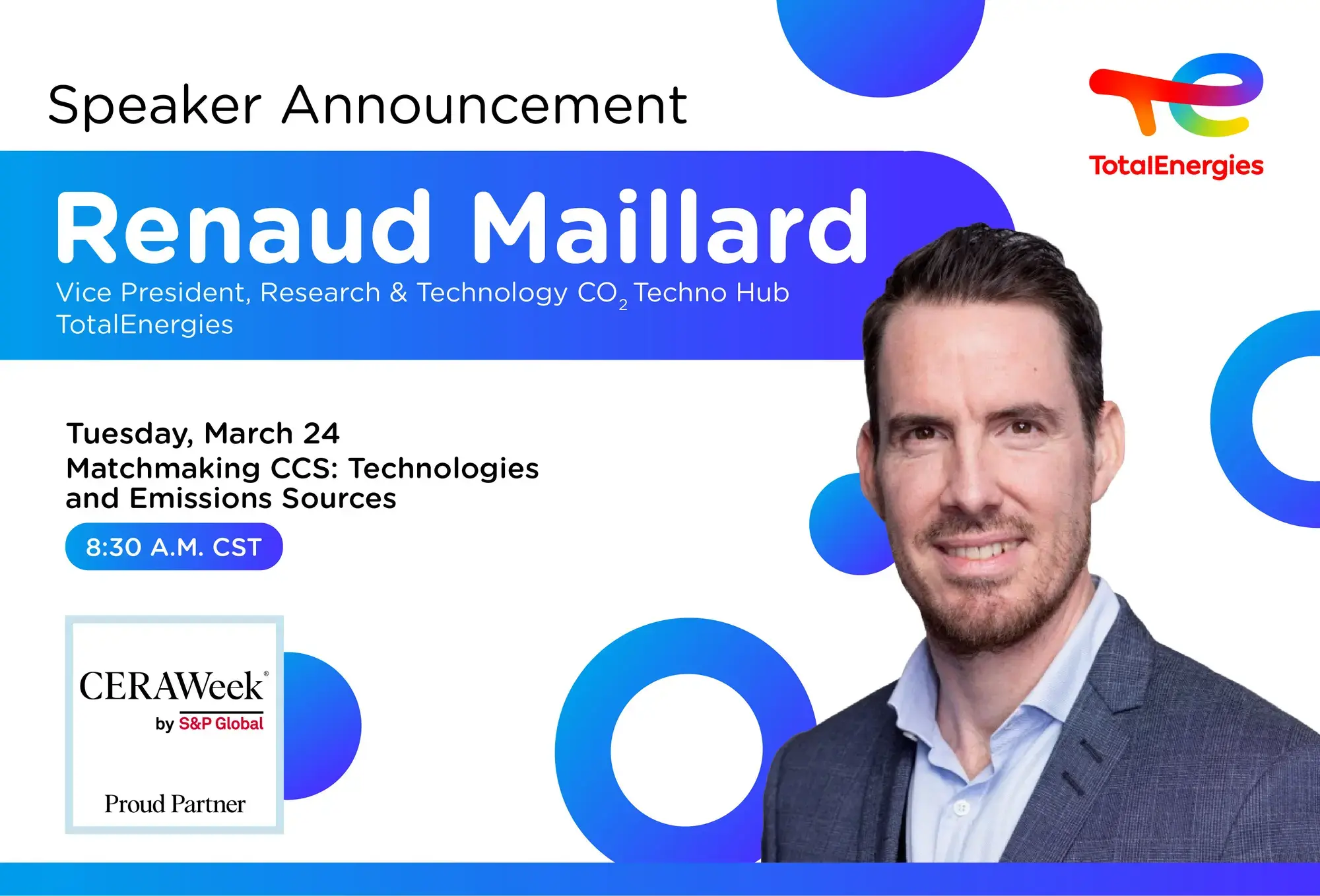 Speaker Announcement

TotalEnergies

Renaud Maillard

Vice President, Research & Technology $CO_2$ Techno Hub
TotalEnergies

Tuesday, March 24
Matchmaking CCS: Technologies and Emissions Sources

8:30 A.M. CST

CERAWeek®
by S&P Global

Proud Partner